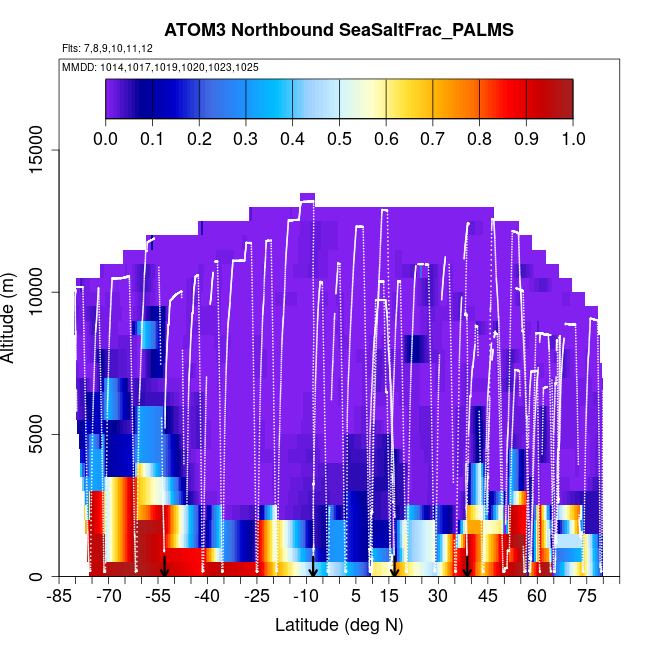 ATOM3 Northbound SeaSaltFrac_PALMS

Flts: 7,8,9,10,11,12

MMDD: 1014,1017,1019,1020,1023,1025

0.0 0.1 0.2 0.3 0.4 0.5 0.6 0.7 0.8 0.9 1.0

Altitude (m)

15000
10000
5000
0

-85 -70 -55 -40 -25 -10 5 15 30 45 60 75

Latitude (deg N)